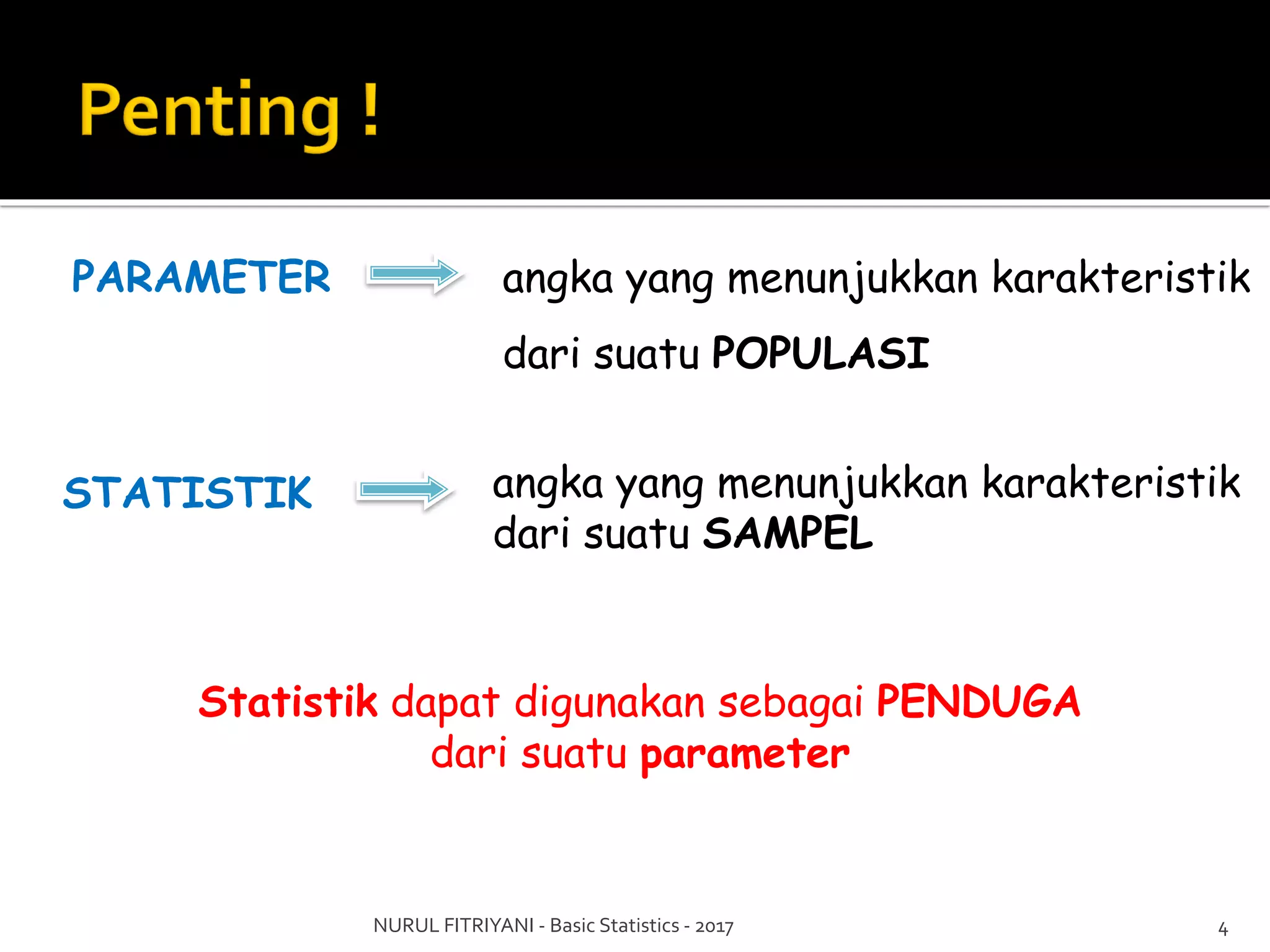 Penting !

PARAMETER angka yang menunjukkan karakteristik dari suatu POPULASI

STATISTIK angka yang menunjukkan karakteristik dari suatu SAMPEL

Statistik dapat digunakan sebagai PENDUGA dari suatu parameter

NURUL FITRIYANI - Basic Statistics - 2017

4